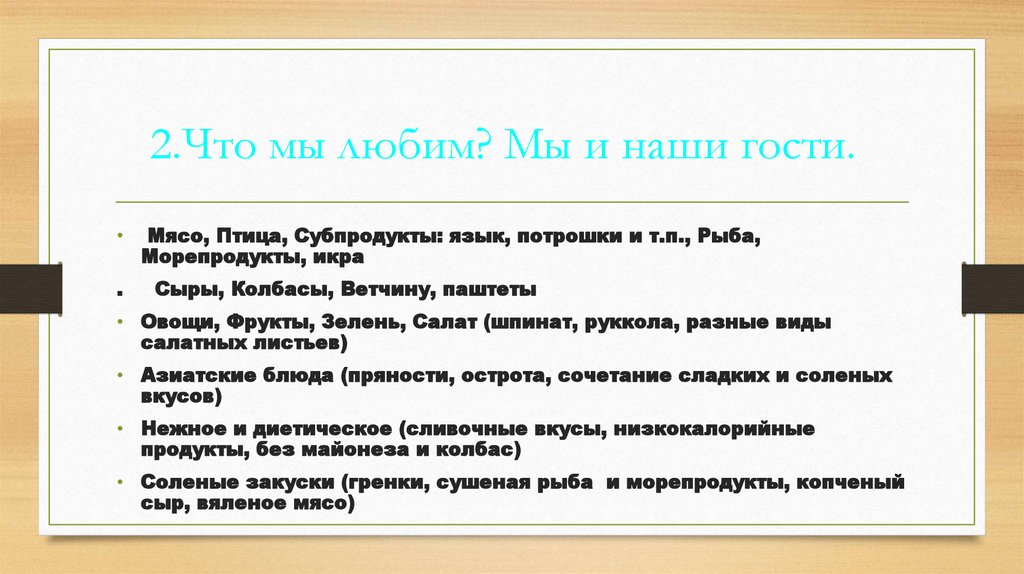 2.Что мы любим? Мы и наши гости.

• Мясо, Птица, Субпродукты: язык, потрошки и т.п., Рыба, Морепродукты, икра

. Сыры, Колбасы, Ветчину, паштеты

• Овощи, Фрукты, Зелень, Салат (шпинат, руккола, разные виды салатных листьев)

• Азиатские блюда (пряности, острота, сочетание сладких и соленых вкусов)

• Нежное и диетическое (сливочные вкусы, низкокалорийные продукты, без майонеза и колбас)

• Соленые закуски (гренки, сушеная рыба и морепродукты, копченый сыр, вяленое мясо)